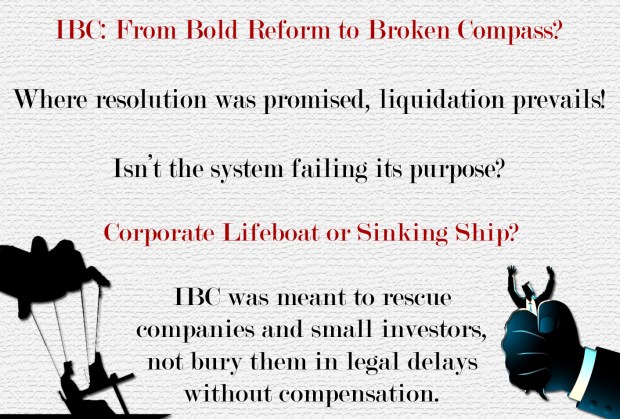 IBC: From Bold Reform to Broken Compass?

Where resolution was promised, liquidation prevails!

Isn't the system failing its purpose?

Corporate Lifeboat or Sinking Ship?

IBC was meant to rescue companies and small investors, not bury them in legal delays without compensation.